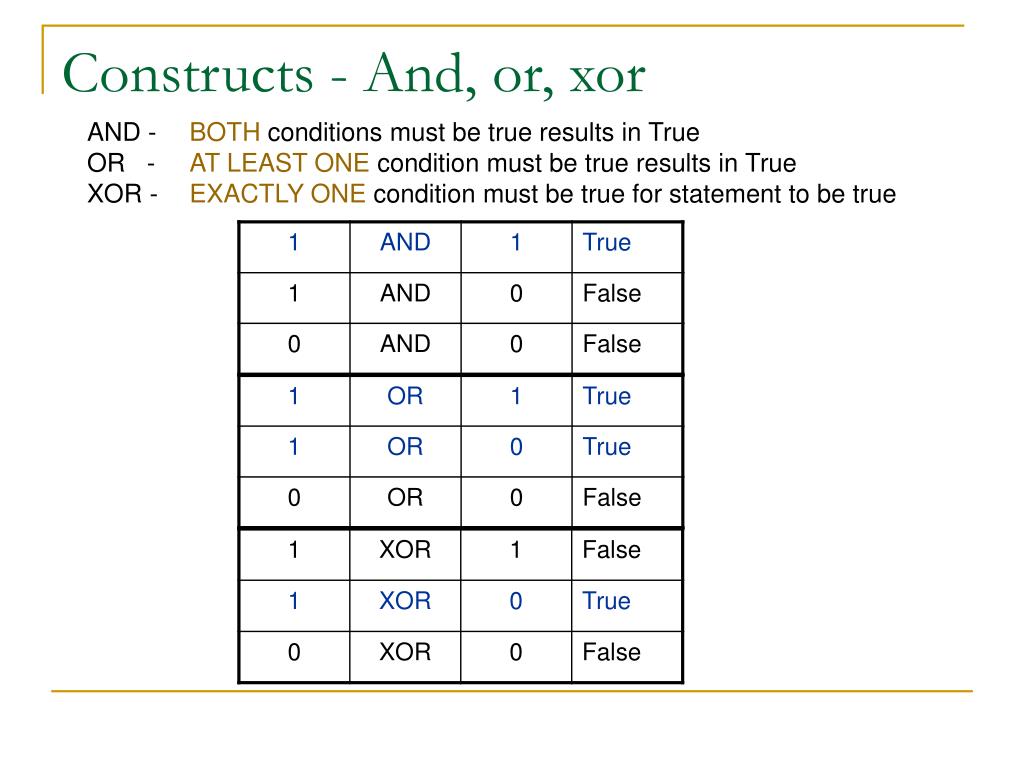 Constructs - And, or, xor

AND - BOTH conditions must be true results in True
OR - AT LEAST ONE condition must be true results in True
XOR - EXACTLY ONE condition must be true for statement to be true

| 1 | AND | 1 | True |
|---|---|---|---|
| 1 | AND | 0 | False |
| 0 | AND | 0 | False |
| 1 | OR | 1 | True |
| 1 | OR | 0 | True |
| 0 | OR | 0 | False |
| 1 | XOR | 1 | False |
| 1 | XOR | 0 | True |
| 0 | XOR | 0 | False |